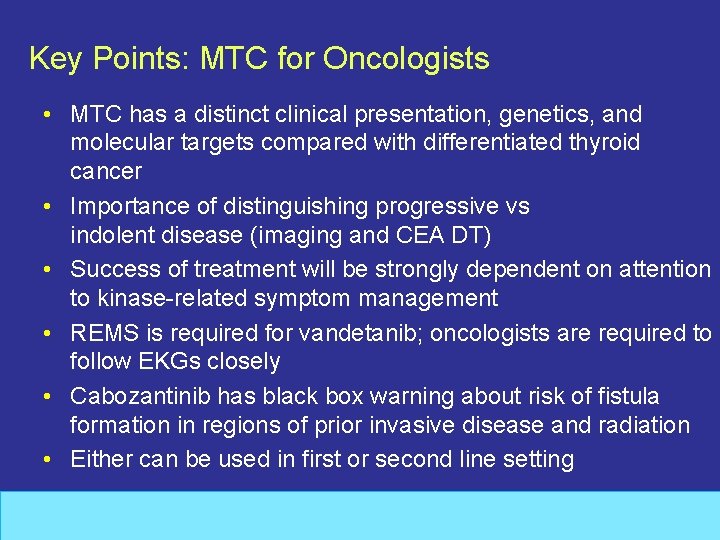 Key Points: MTC for Oncologists

• MTC has a distinct clinical presentation, genetics, and molecular targets compared with differentiated thyroid cancer

• Importance of distinguishing progressive vs indolent disease (imaging and CEA DT)

• Success of treatment will be strongly dependent on attention to kinase-related symptom management

• REMS is required for vandetanib; oncologists are required to follow EKGs closely

• Cabozantinib has black box warning about risk of fistula formation in regions of prior invasive disease and radiation

• Either can be used in first or second line setting